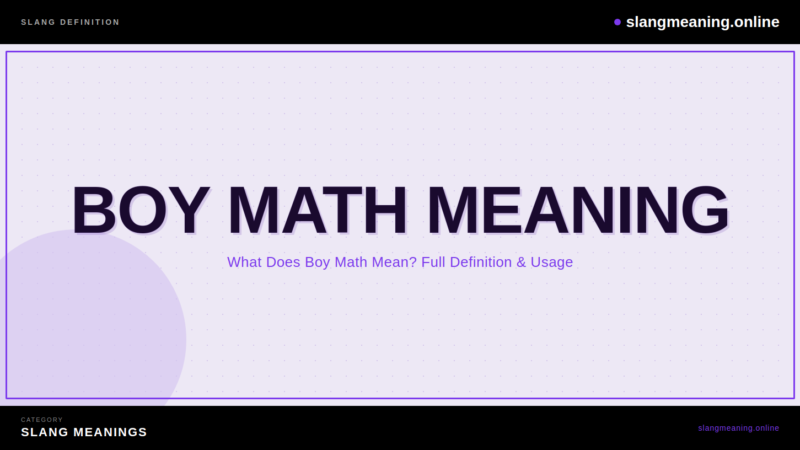 SLANG DEFINITION

slangmeaning.online

BOY MATH MEANING

What Does Boy Math Mean? Full Definition & Usage

CATEGORY
SLANG MEANINGS

slangmeaning.online